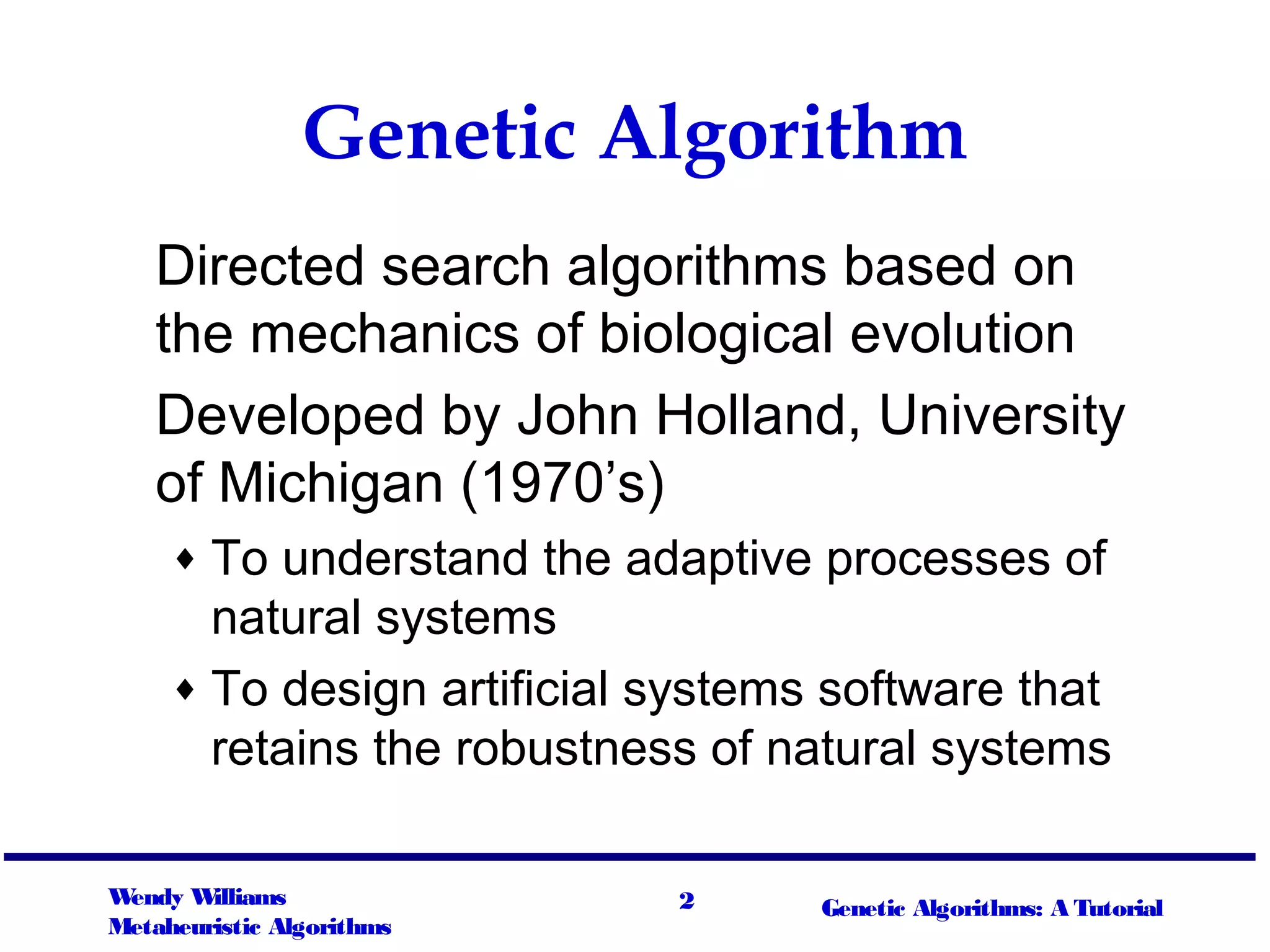 Genetic Algorithm

Directed search algorithms based on the mechanics of biological evolution

Developed by John Holland, University of Michigan (1970’s)

♦ To understand the adaptive processes of natural systems

♦ To design artificial systems software that retains the robustness of natural systems

Wendy Williams
Metaheuristic Algorithms

2

Genetic Algorithms: A Tutorial